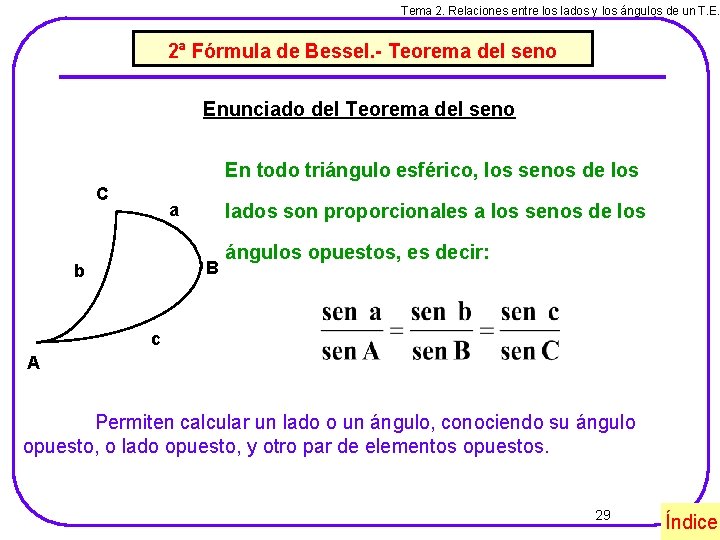 Tema 2. Relaciones entre los lados y los ángulos de un T.E.

2ª Fórmula de Bessel.- Teorema del seno

Enunciado del Teorema del seno

C
a
b
B
c
A

En todo triángulo esférico, los senos de los lados son proporcionales a los senos de los ángulos opuestos, es decir:

$\frac{\text{sen } a}{\text{sen } A} = \frac{\text{sen } b}{\text{sen } B} = \frac{\text{sen } c}{\text{sen } C}$

Permiten calcular un lado o un ángulo, conociendo su ángulo opuesto, o lado opuesto, y otro par de elementos opuestos.

29

Índice